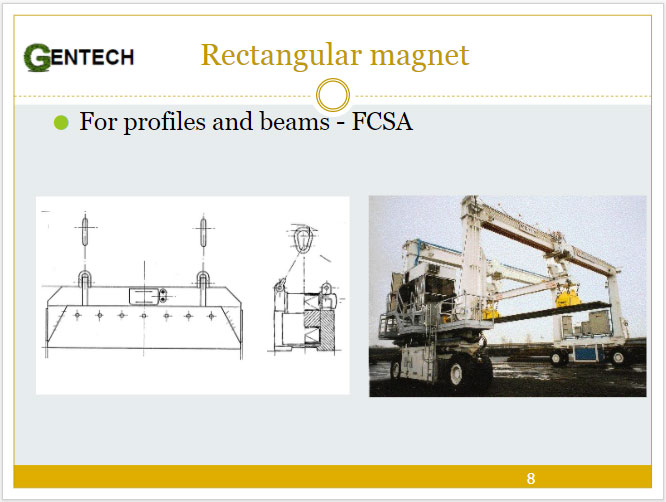 GENTECH

Rectangular magnet

For profiles and beams - FCSA

8